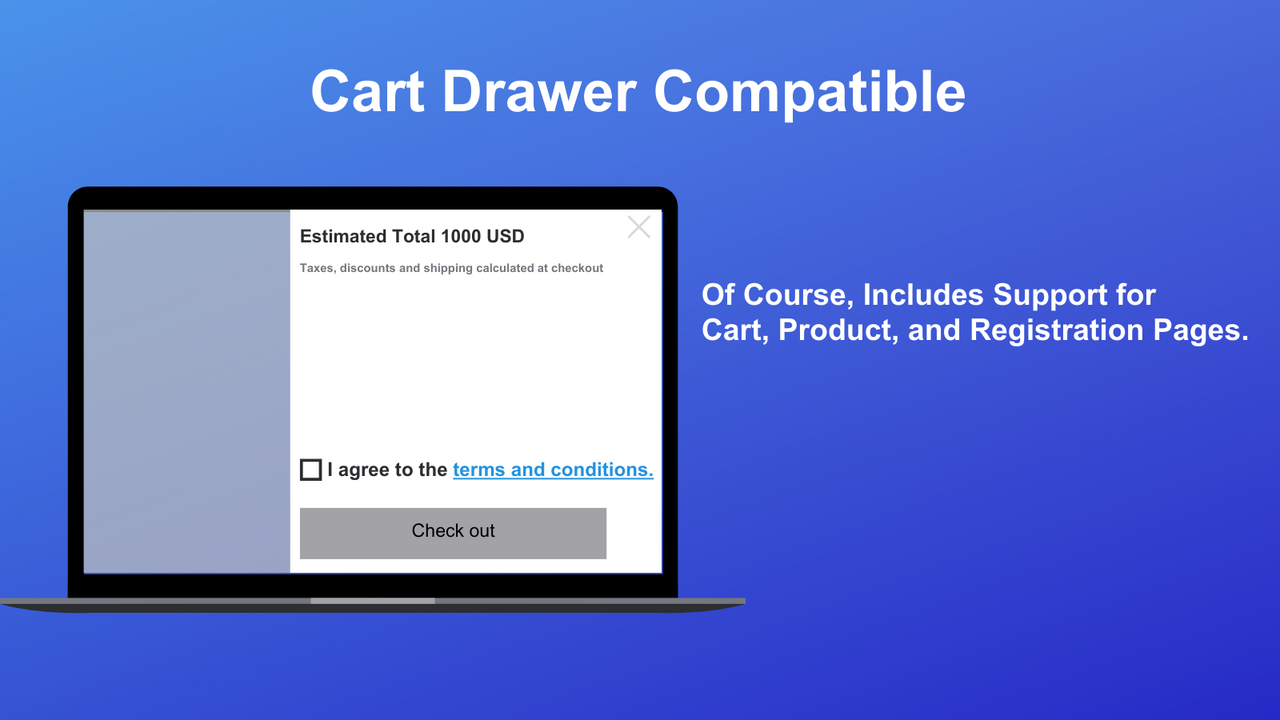 Cart Drawer Compatible

Estimated Total 1000 USD

Taxes, discounts and shipping calculated at checkout

I agree to the terms and conditions.

Check out

Of Course, Includes Support for Cart, Product, and Registration Pages.